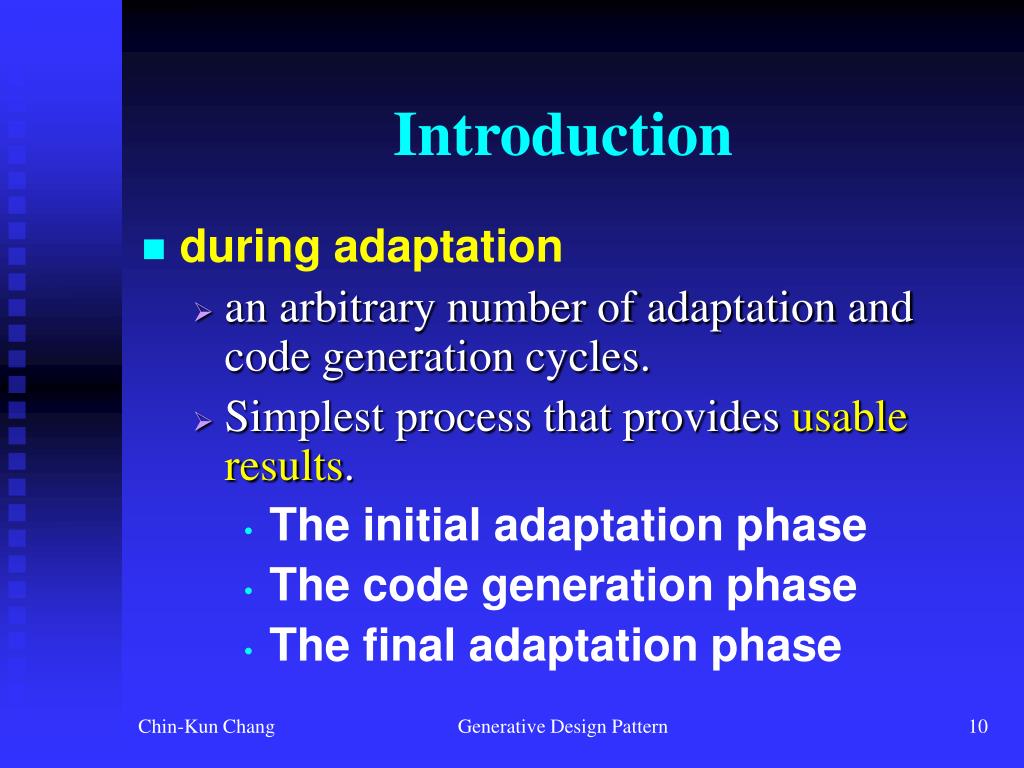 Introduction

during adaptation

an arbitrary number of adaptation and code generation cycles.

Simplest process that provides usable results.

The initial adaptation phase

The code generation phase

The final adaptation phase

Chin-Kun Chang

Generative Design Pattern

10